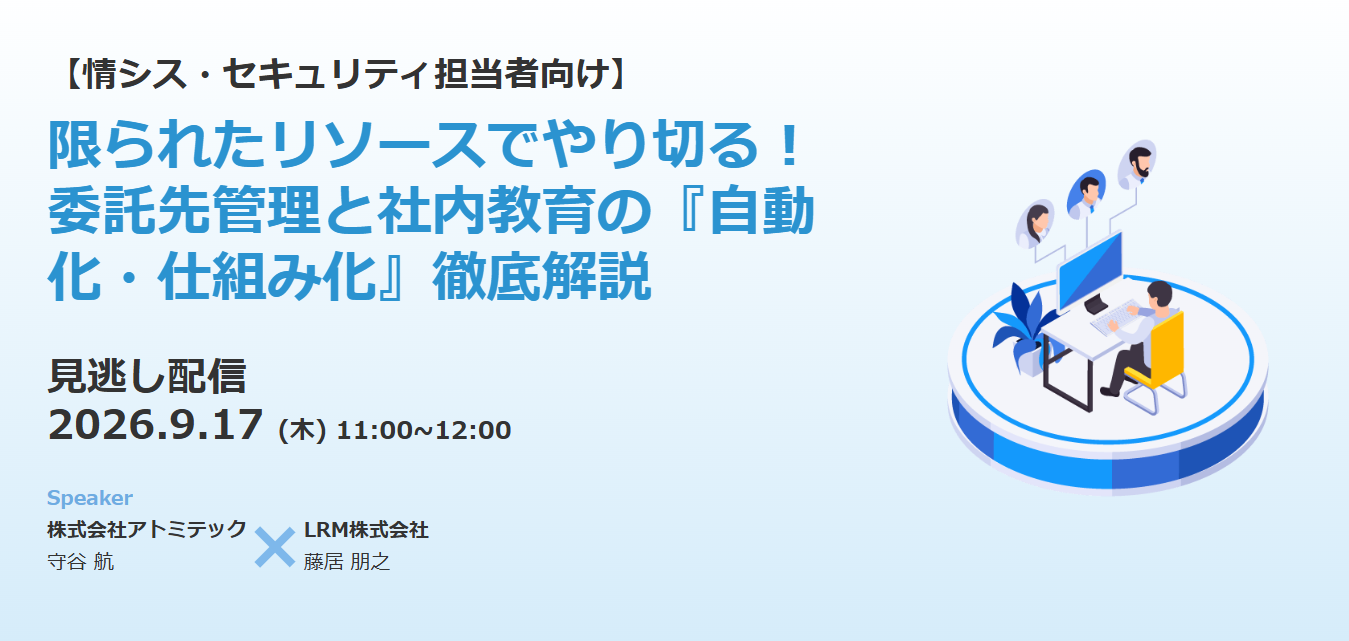 【情シス・セキュリティ担当者向け】
限られたリソースでやり切る！委託先管理と社内教育の『自動化・仕組み化』徹底解説

見逃し配信
2026.9.17 (木) 11:00~12:00

Speaker
株式会社アトミテック
守谷 航

LRM株式会社
藤居 朋之